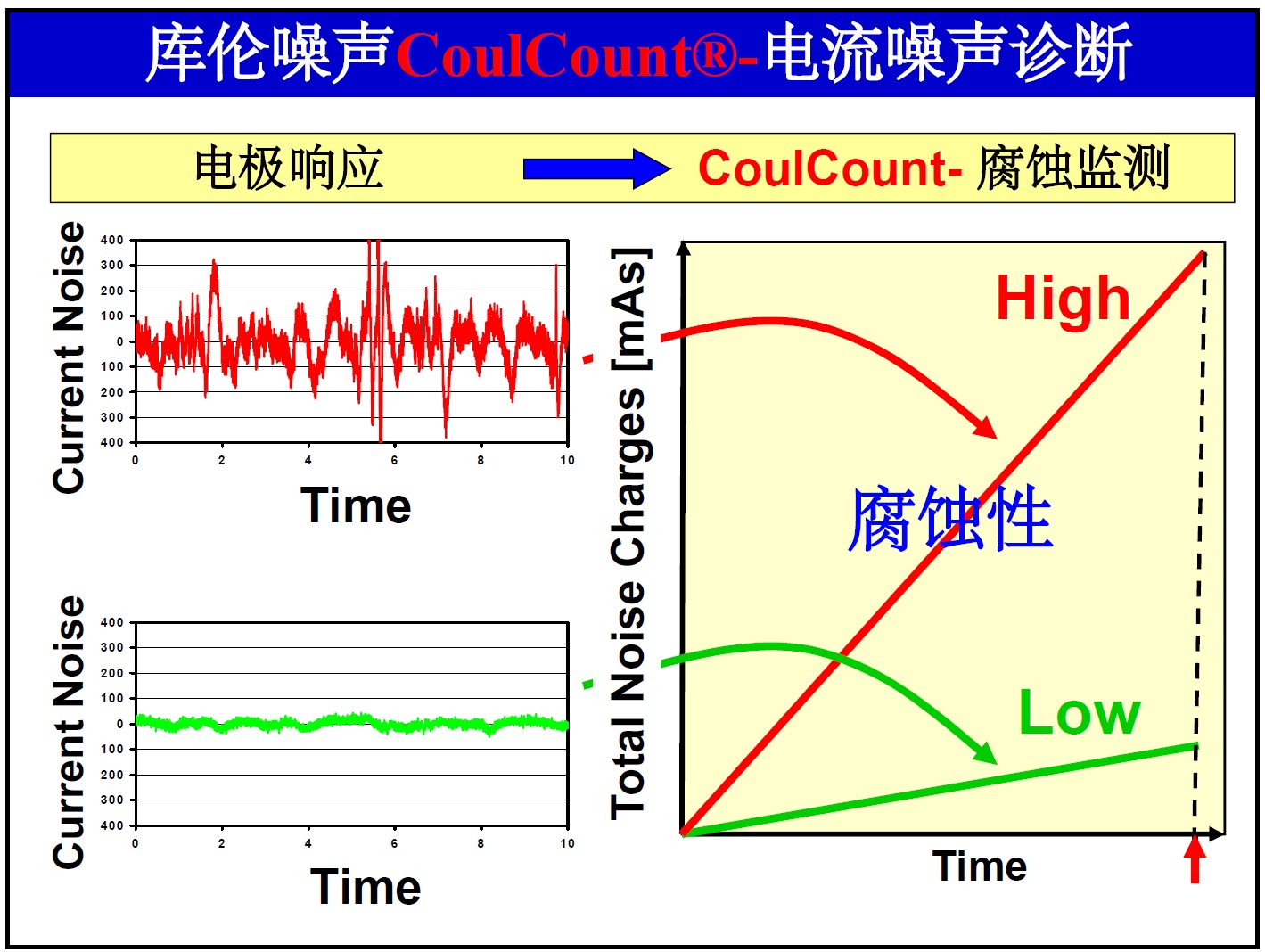 库伦噪声CoulCount®-电流噪声诊断

电极响应

CoulCount- 腐蚀监测

Current Noise

400
300
200
100
0
100
200
300
400

0 2 4 6 8 10

Time

Current Noise

400
300
200
100
0
100
200
300
400

0 2 4 6 8 10

Time

Total Noise Charges [mAs]

High

腐蚀性

Low

Time